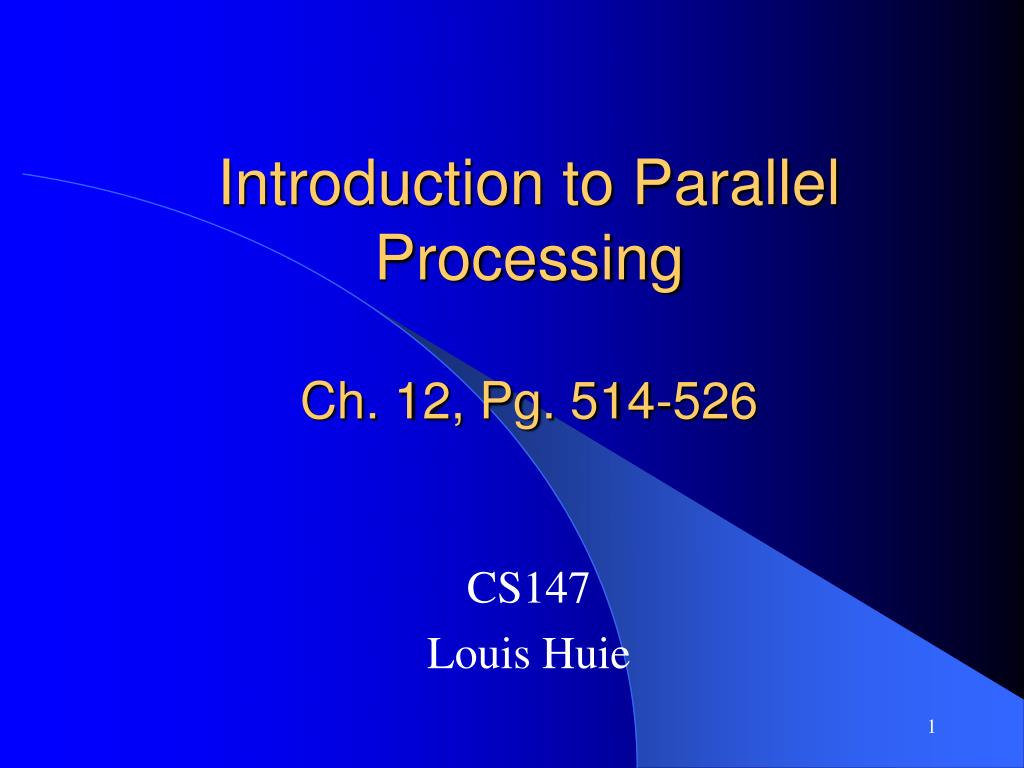 Introduction to Parallel Processing

Ch. 12, Pg. 514-526

CS147
Louis Huie

1